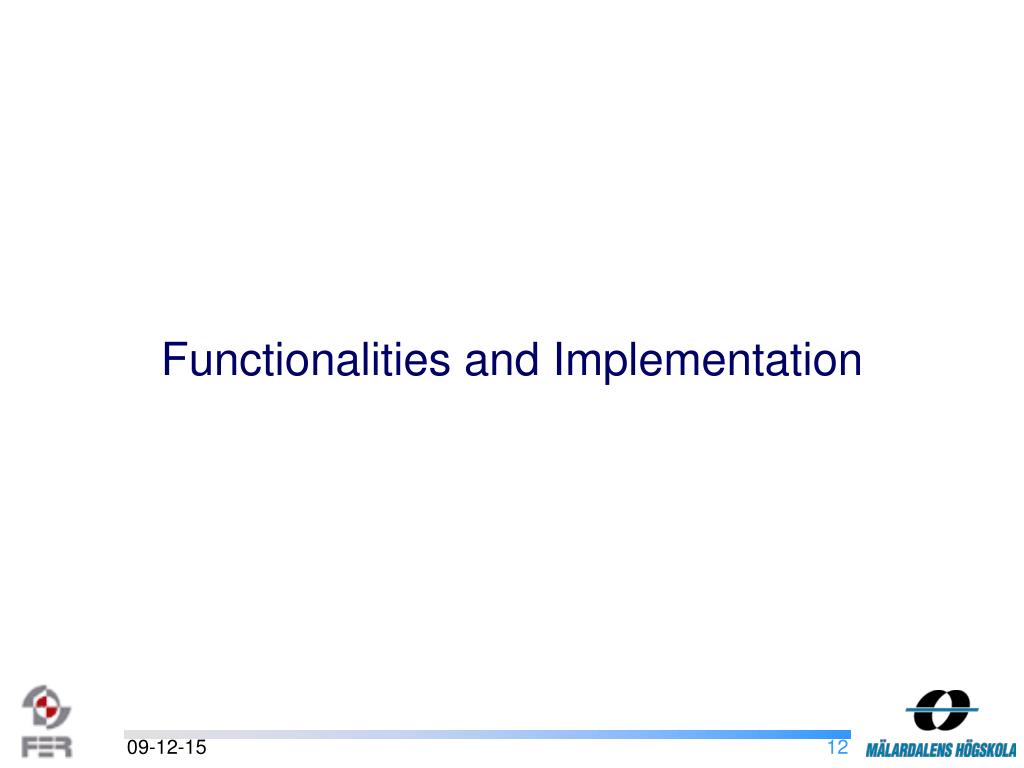 Functionalities and Implementation

FER

09-12-15

12

MÄLARDALENS HÖGSKOLA